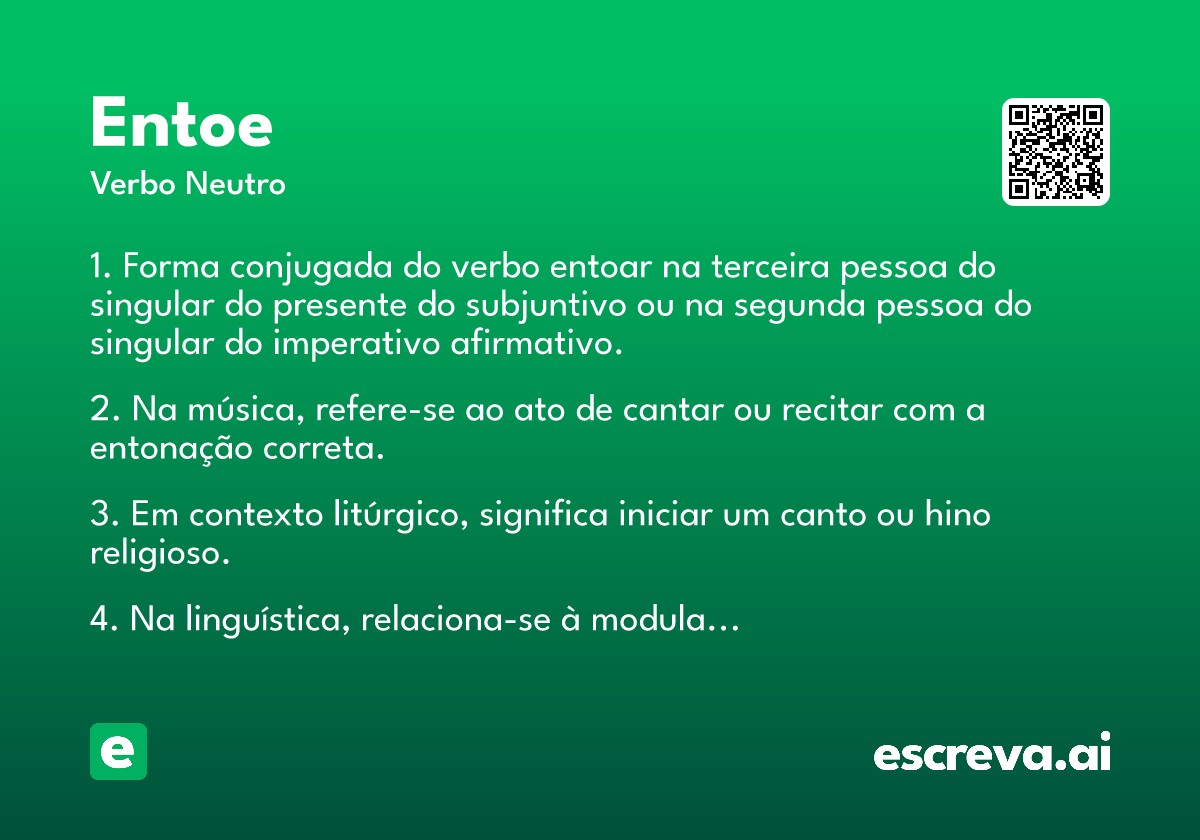 Entoe
Verbo Neutro

1. Forma conjugada do verbo entoar na terceira pessoa do singular do presente do subjuntivo ou na segunda pessoa do singular do imperativo afirmativo.

2. Na música, refere-se ao ato de cantar ou recitar com a entonação correta.

3. Em contexto litúrgico, significa iniciar um canto ou hino religioso.

4. Na linguística, relaciona-se à modula…

e

escreva.ai